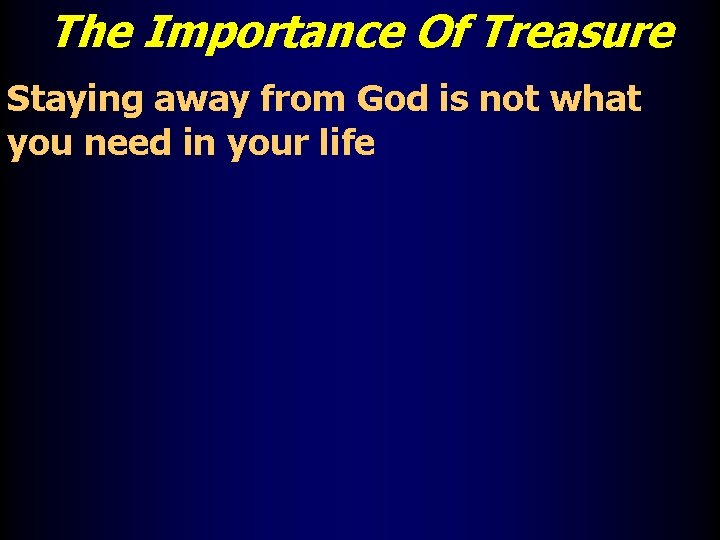 The Importance Of Treasure

Staying away from God is not what you need in your life